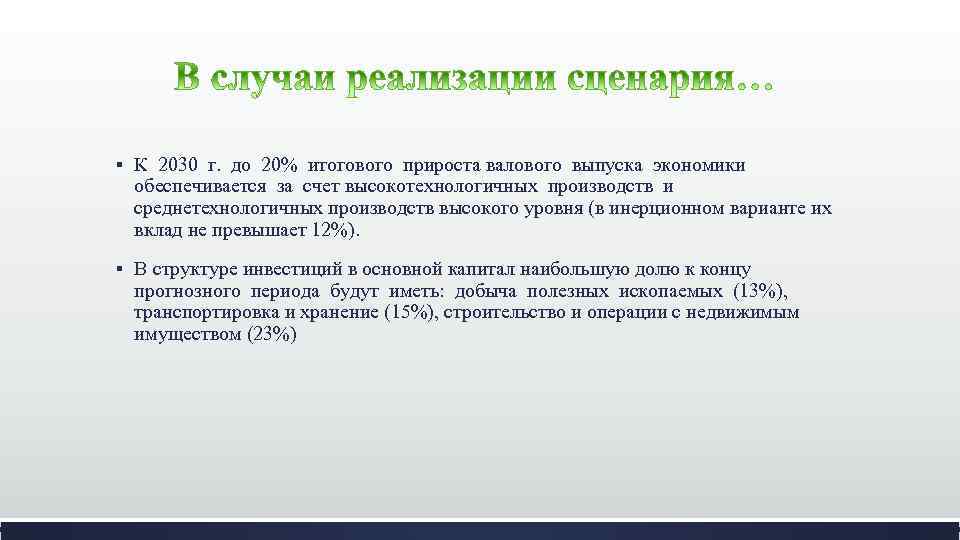 В случаи реализации сценария…

▪ К 2030 г. до 20% итогового прироста валового выпуска экономики обеспечивается за счет высокотехнологичных производств и среднетехнологичных производств высокого уровня (в инерционном варианте их вклад не превышает 12%).

▪ В структуре инвестиций в основной капитал наибольшую долю к концу прогнозного периода будут иметь: добыча полезных ископаемых (13%), транспортировка и хранение (15%), строительство и операции с недвижимым имуществом (23%)